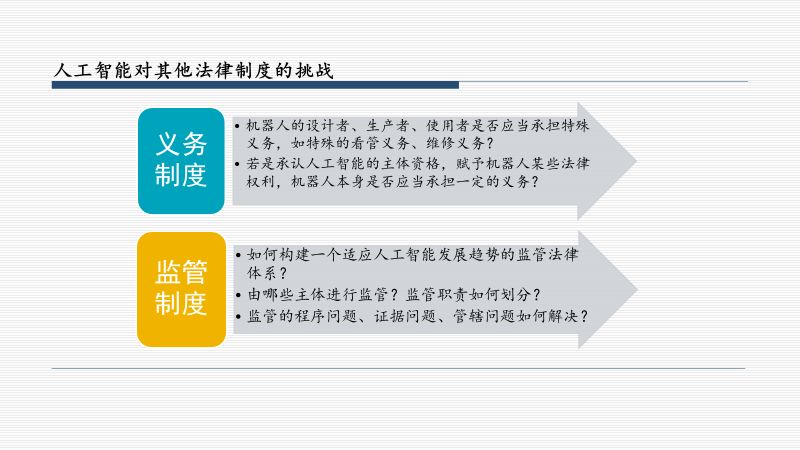 人工智能对其他法律制度的挑战

义务制度

• 机器人的设计者、生产者、使用者是否应当承担特殊义务，如特殊的看管义务、维修义务？
• 若是承认人工智能的主体资格，赋予机器人某些法律权利，机器人本身是否应当承担一定的义务？

监管制度

• 如何构建一个适应人工智能发展趋势的监管法律体系？
• 由哪些主体进行监管？监管职责如何划分？
• 监管的程序问题、证据问题、管辖问题如何解决？